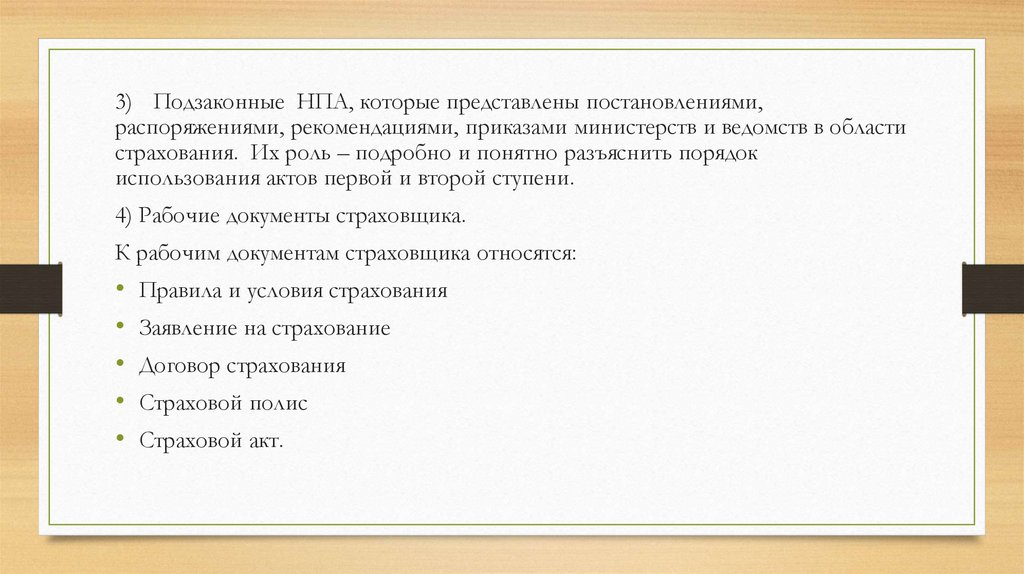 3) Подзаконные НПА, которые представлены постановлениями, распоряжениями, рекомендациями, приказами министерств и ведомств в области страхования. Их роль – подробно и понятно разъяснить порядок использования актов первой и второй ступени.

4) Рабочие документы страховщика.

К рабочим документам страховщика относятся:

• Правила и условия страхования
• Заявление на страхование
• Договор страхования
• Страховой полис
• Страховой акт.